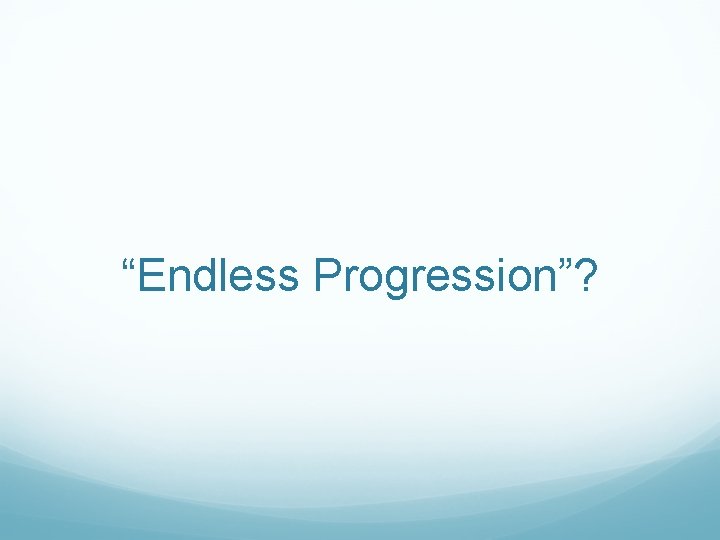 “Endless Progression”?